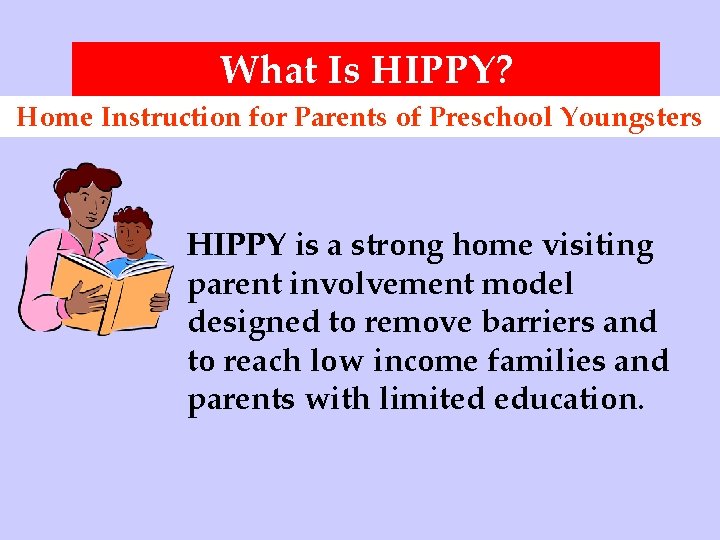 What Is HIPPY?

Home Instruction for Parents of Preschool Youngsters

HIPPY is a strong home visiting parent involvement model designed to remove barriers and to reach low income families and parents with limited education.